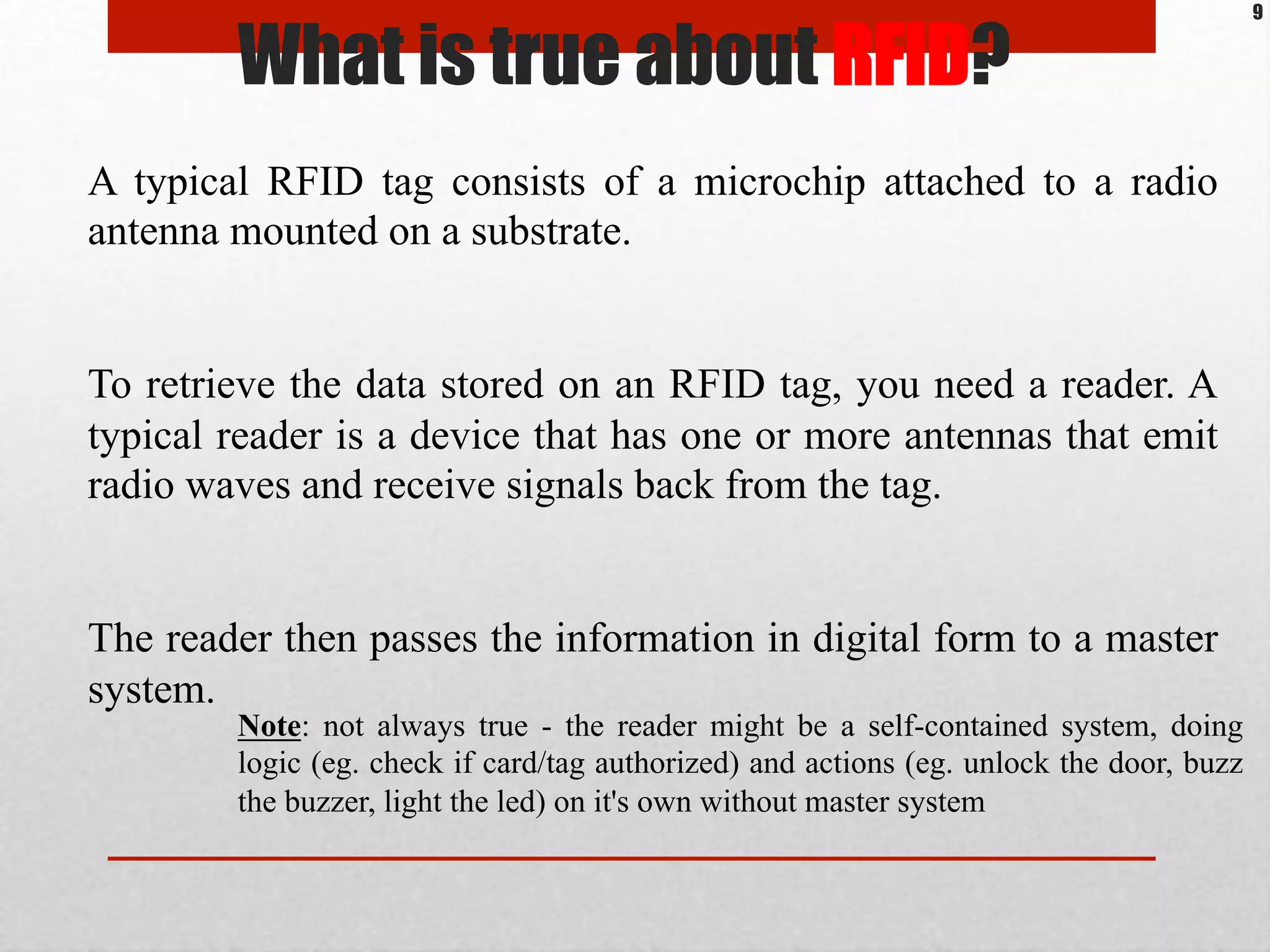 9

What is true about RFID?

A typical RFID tag consists of a microchip attached to a radio antenna mounted on a substrate.

To retrieve the data stored on an RFID tag, you need a reader. A typical reader is a device that has one or more antennas that emit radio waves and receive signals back from the tag.

The reader then passes the information in digital form to a master system.

Note: not always true - the reader might be a self-contained system, doing logic (eg. check if card/tag authorized) and actions (eg. unlock the door, buzz the buzzer, light the led) on it's own without master system